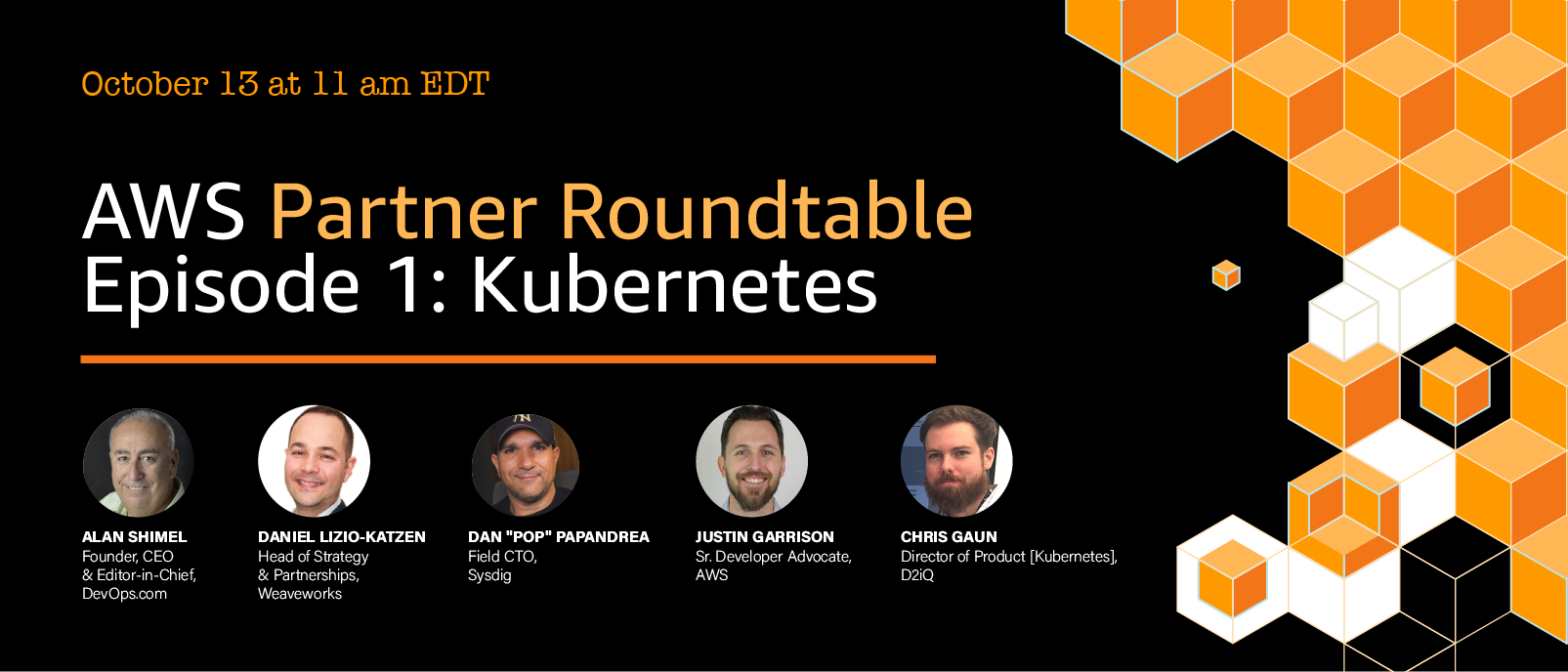 October 13 at 11 am EDT

AWS Partner Roundtable
Episode 1: Kubernetes

ALAN SHIMEL
Founder, CEO & Editor-in-Chief, DevOps.com

DANIEL LIZIO-KATZEN
Head of Strategy & Partnerships, Weaveworks

DAN "POP" PAPANDREA
Field CTO, Sysdig

JUSTIN GARRISON
Sr. Developer Advocate, AWS

CHRIS GAUN
Director of Product [Kubernetes], D2iQ